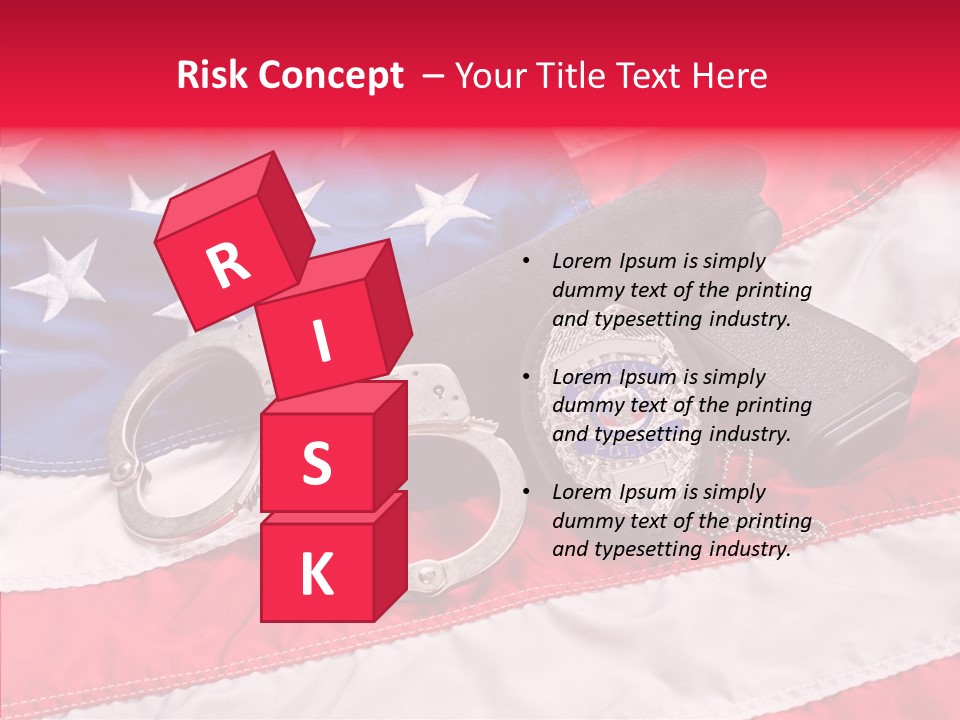 Risk Concept – Your Title Text Here

R
I
S
K

• Lorem Ipsum is simply dummy text of the printing and typesetting industry.

• Lorem Ipsum is simply dummy text of the printing and typesetting industry.

• Lorem Ipsum is simply dummy text of the printing and typesetting industry.